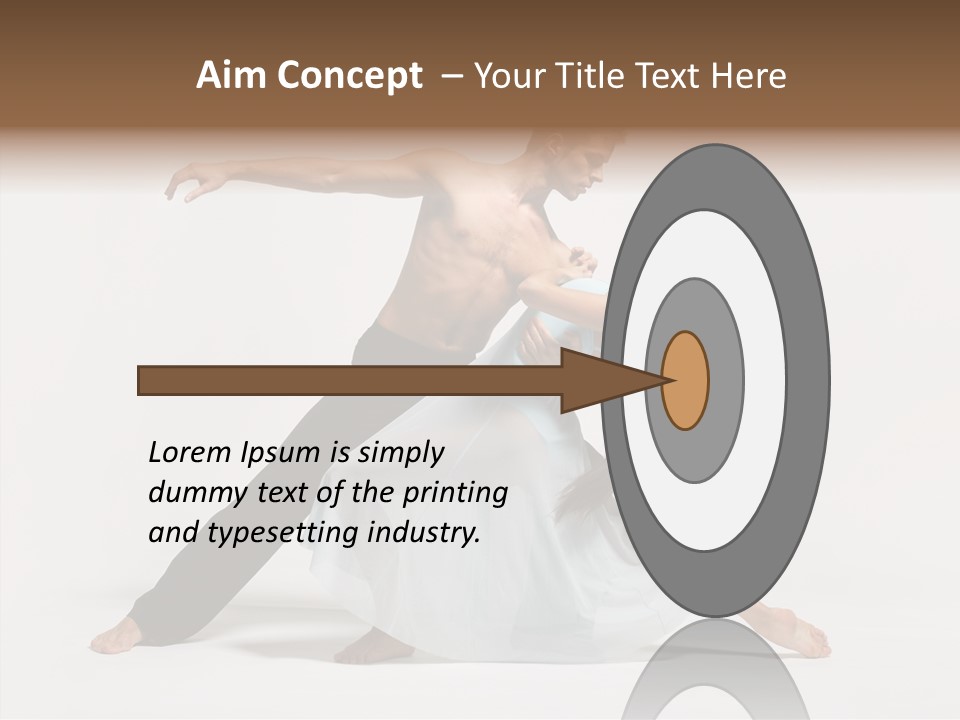 Aim Concept – Your Title Text Here

Lorem Ipsum is simply dummy text of the printing and typesetting industry.